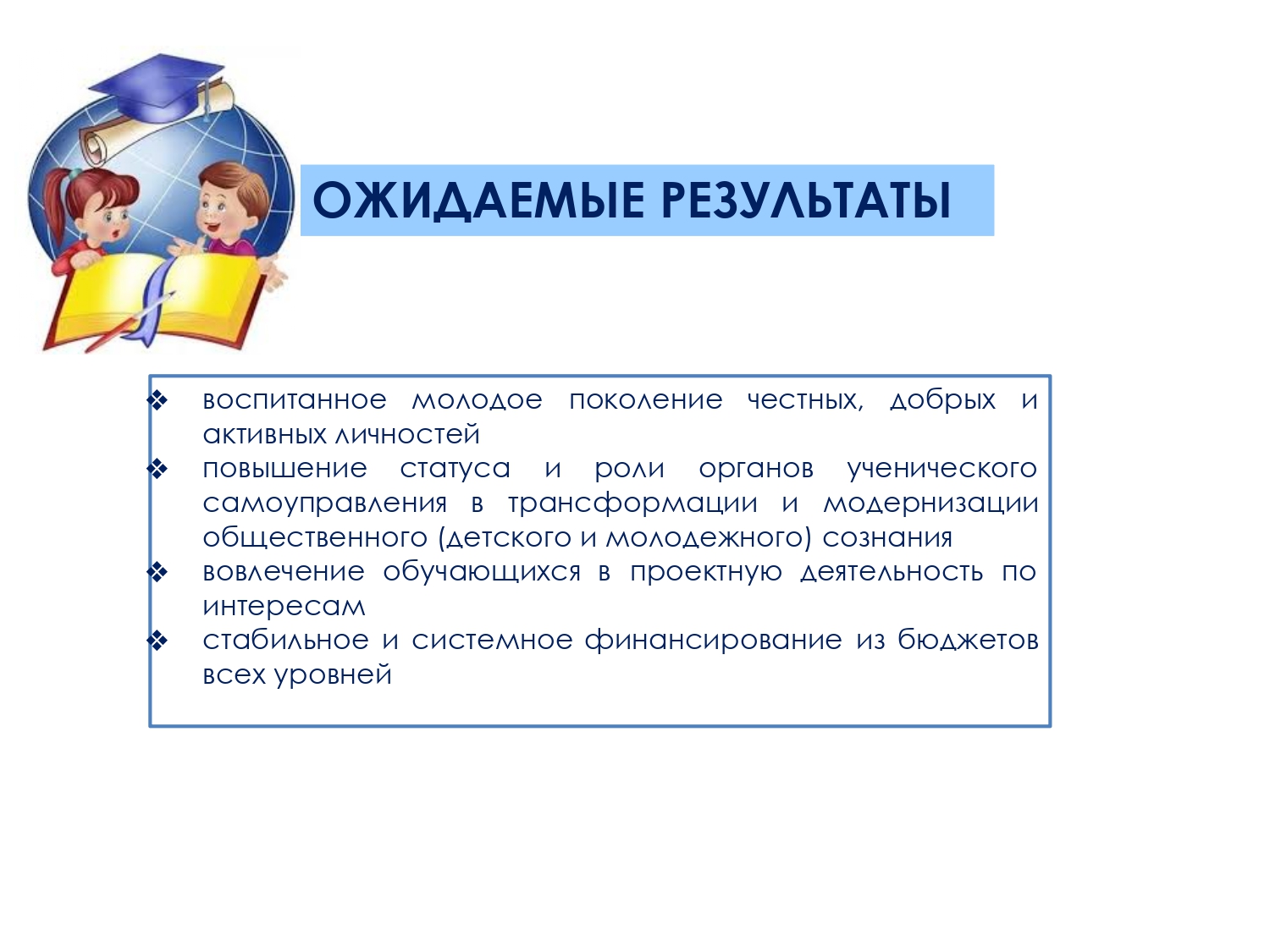 ОЖИДАЕМЫЕ РЕЗУЛЬТАТЫ

❖ воспитанное молодое поколение честных, добрых и активных личностей
❖ повышение статуса и роли органов ученического самоуправления в трансформации и модернизации общественного (детского и молодежного) сознания
❖ вовлечение обучающихся в проектную деятельность по интересам
❖ стабильное и системное финансирование из бюджетов всех уровней